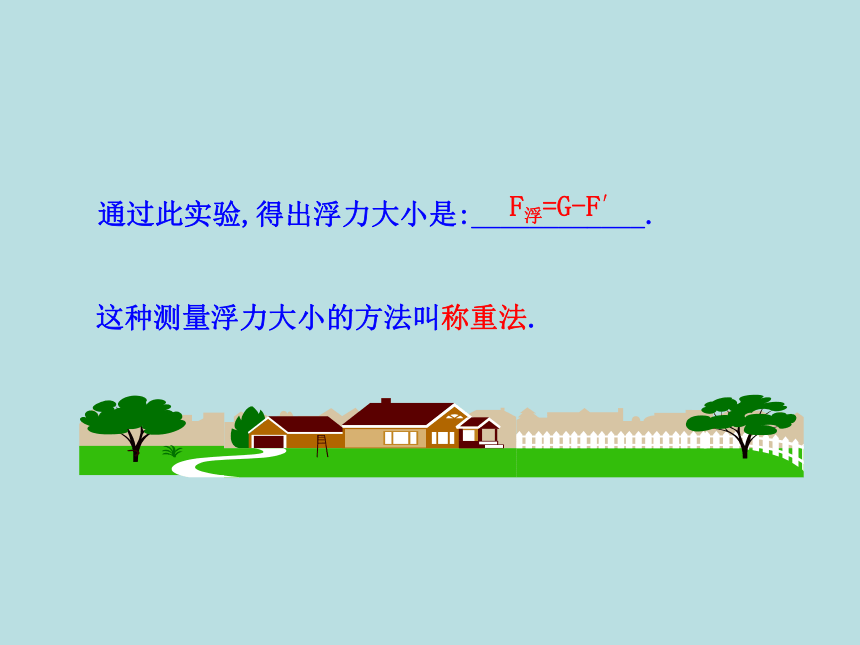 通过此实验,得出浮力大小是:$F_{浮}=G-F'$.

这种测量浮力大小的方法叫称重法.